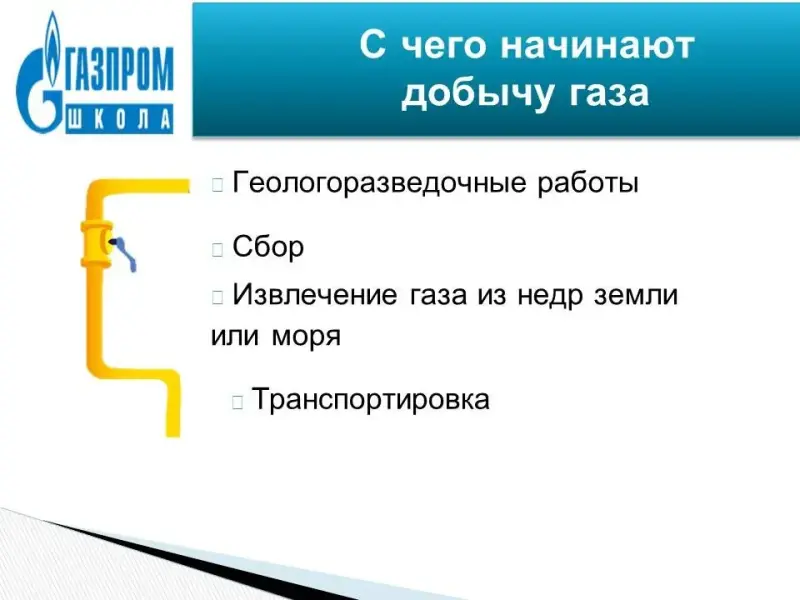 ГАЗПРОМ
ШКОЛА

С чего начинают добычу газа

Геологоразведочные работы

Сбор

Извлечение газа из недр земли или моря

Транспортировка